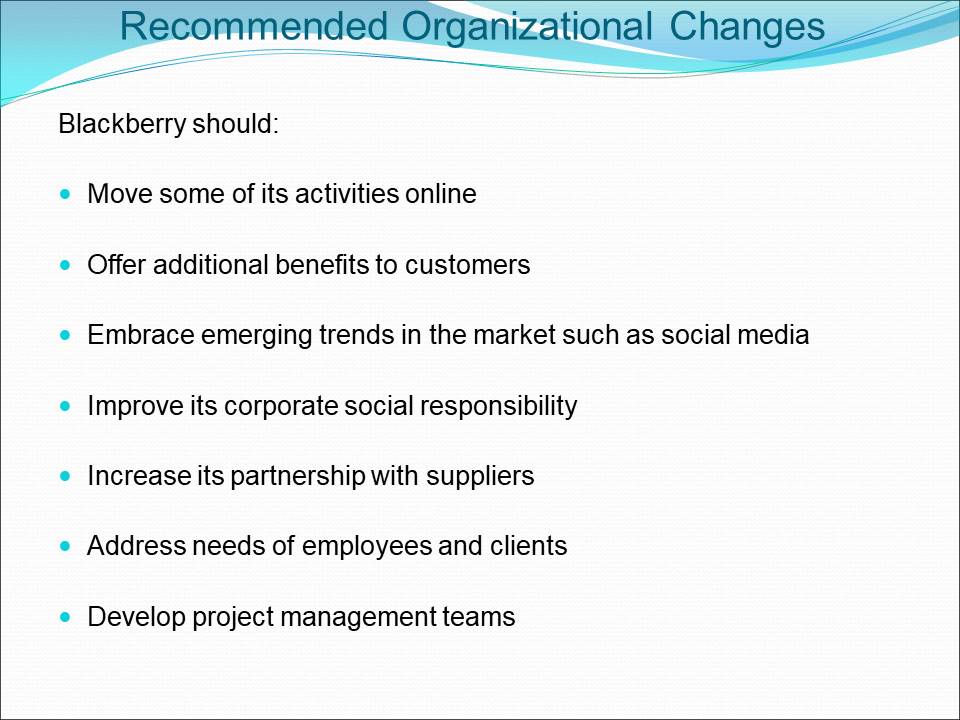 Recommended Organizational Changes

Blackberry should:

- Move some of its activities online
- Offer additional benefits to customers
- Embrace emerging trends in the market such as social media
- Improve its corporate social responsibility
- Increase its partnership with suppliers
- Address needs of employees and clients
- Develop project management teams